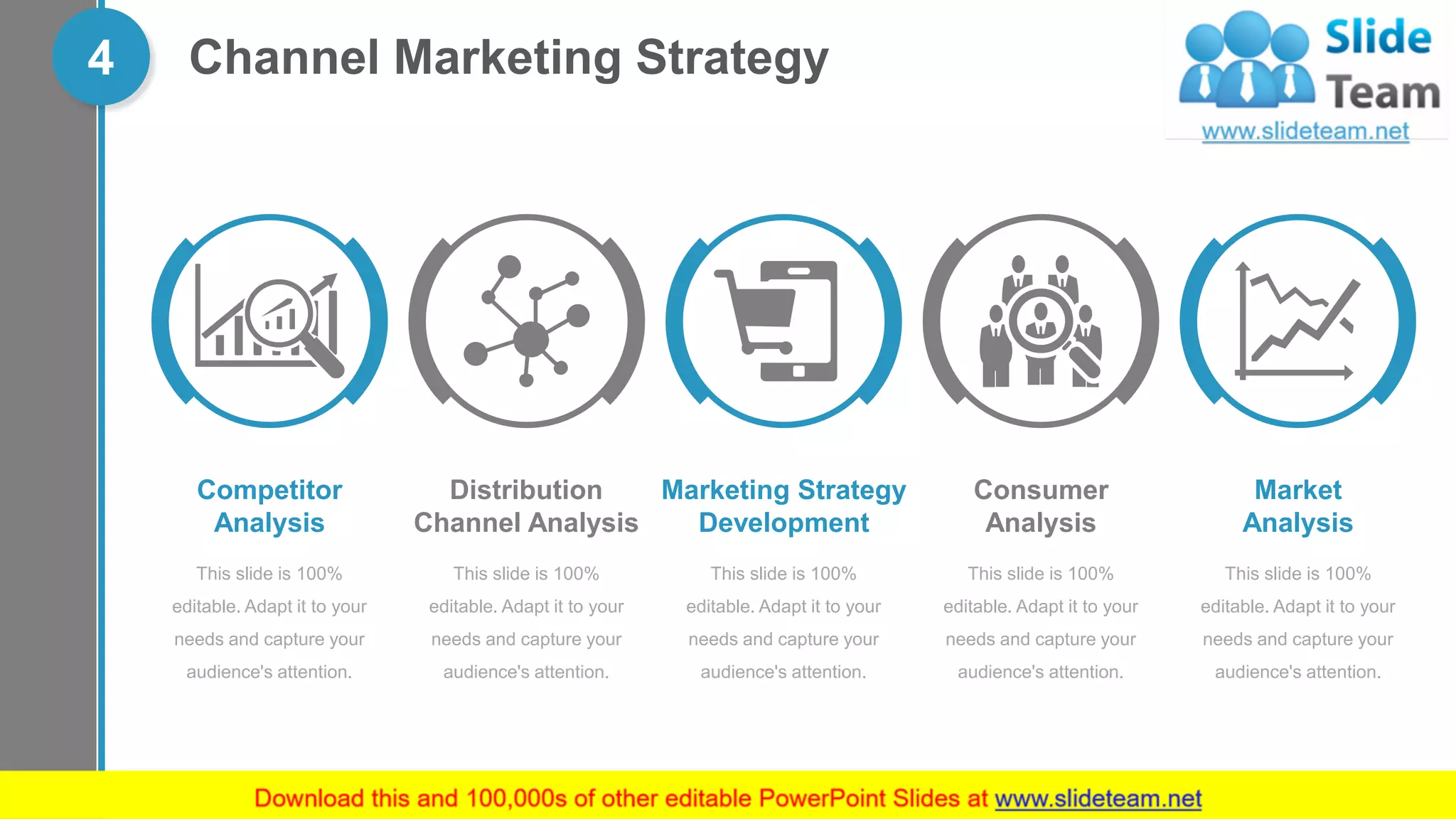 4

Channel Marketing Strategy

Slide Team
www.slideteam.net

Competitor Analysis

This slide is 100% editable. Adapt it to your needs and capture your audience's attention.

Distribution Channel Analysis

This slide is 100% editable. Adapt it to your needs and capture your audience's attention.

Marketing Strategy Development

This slide is 100% editable. Adapt it to your needs and capture your audience's attention.

Consumer Analysis

This slide is 100% editable. Adapt it to your needs and capture your audience's attention.

Market Analysis

This slide is 100% editable. Adapt it to your needs and capture your audience's attention.

Download this and 100,000s of other editable PowerPoint Slides at www.slideteam.net